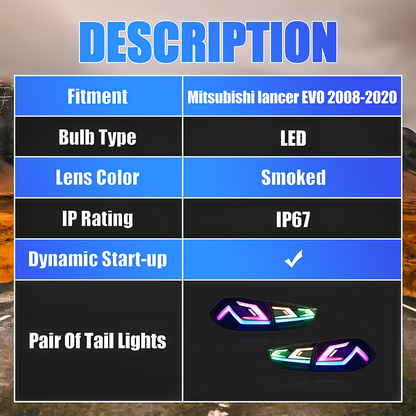 DESCRIPTION

| Fitment | Mitsubishi lancer EVO 2008-2020 |
|---|---|
| Bulb Type | LED |
| Lens Color | Smoked |
| IP Rating | IP67 |
| Dynamic Start-up | ✓ |
| Pair Of Tail Lights | |